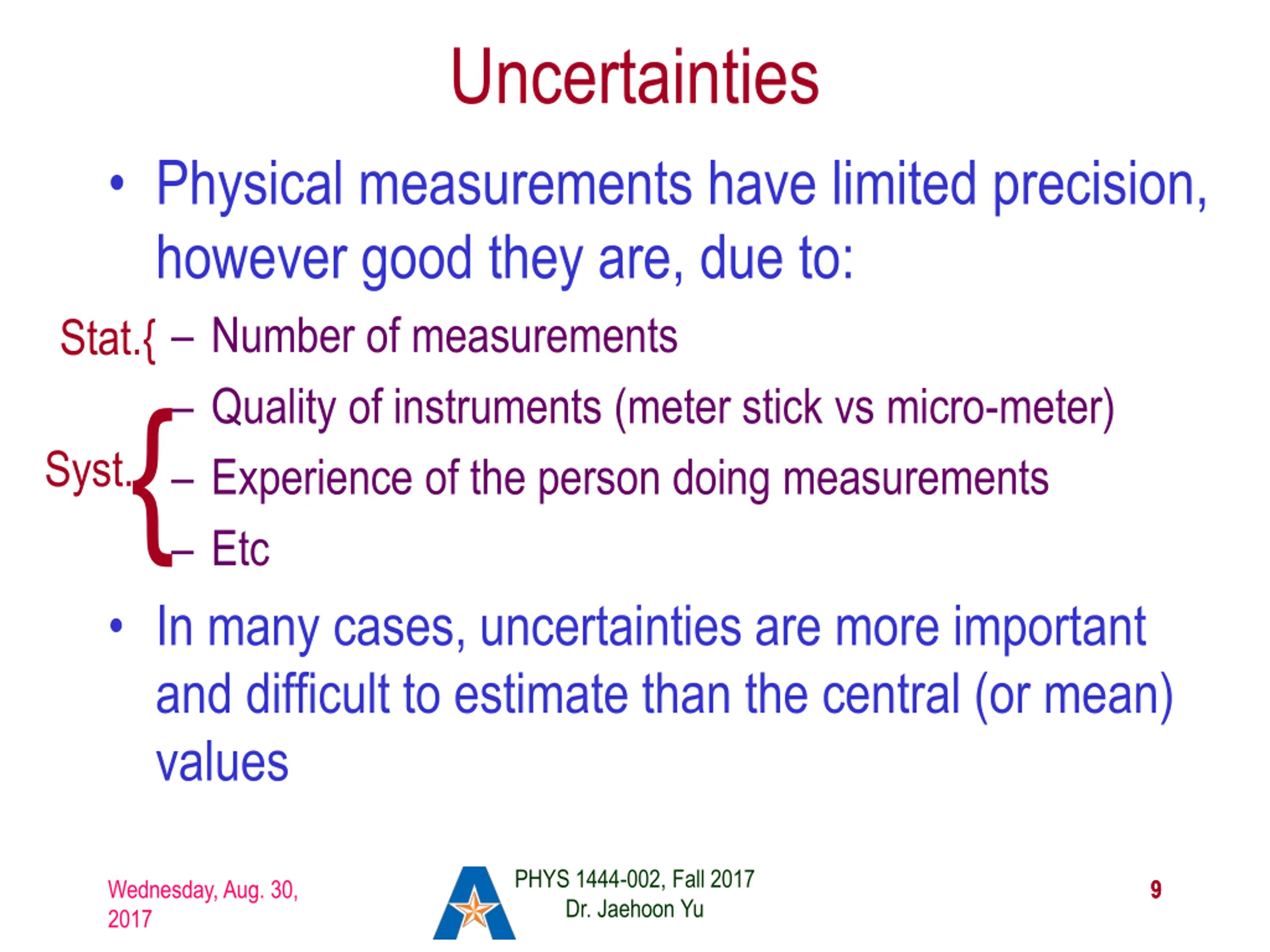 Uncertainties

• Physical measurements have limited precision, however good they are, due to:

Stat.{ – Number of measurements

Syst.{ – Quality of instruments (meter stick vs micro-meter)
– Experience of the person doing measurements
– Etc

• In many cases, uncertainties are more important and difficult to estimate than the central (or mean) values

Wednesday, Aug. 30, 2017

PHYS 1444-002, Fall 2017
Dr. Jaehoon Yu

9